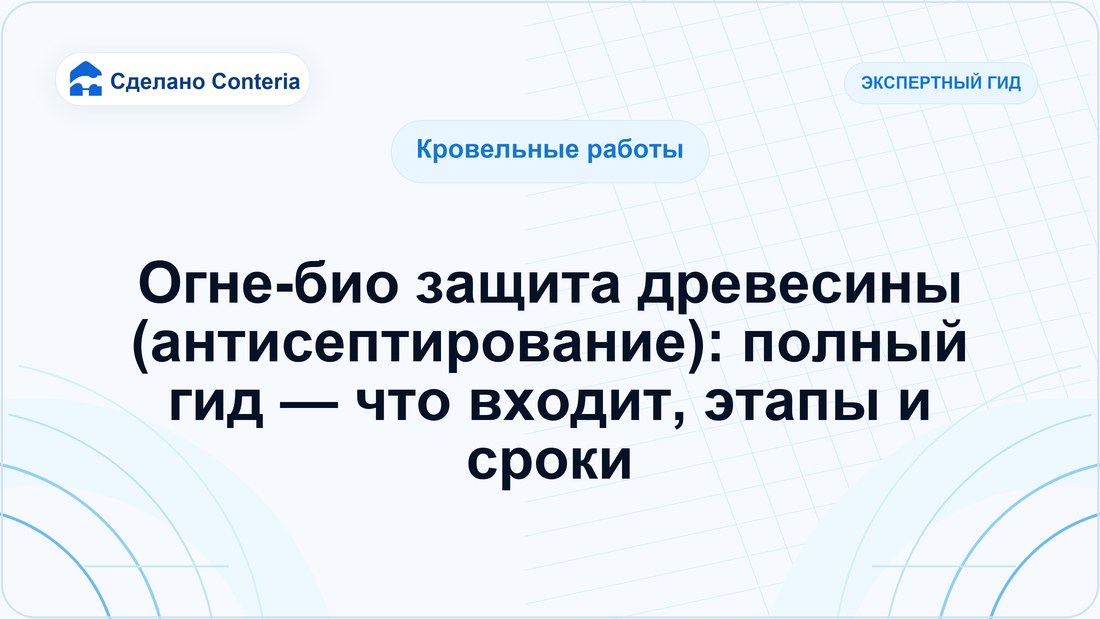 Сделано Conteria

ЭКСПЕРТНЫЙ ГИД

Кровельные работы

Огне-био защита древесины (антисептирование): полный гид — что входит, этапы и сроки